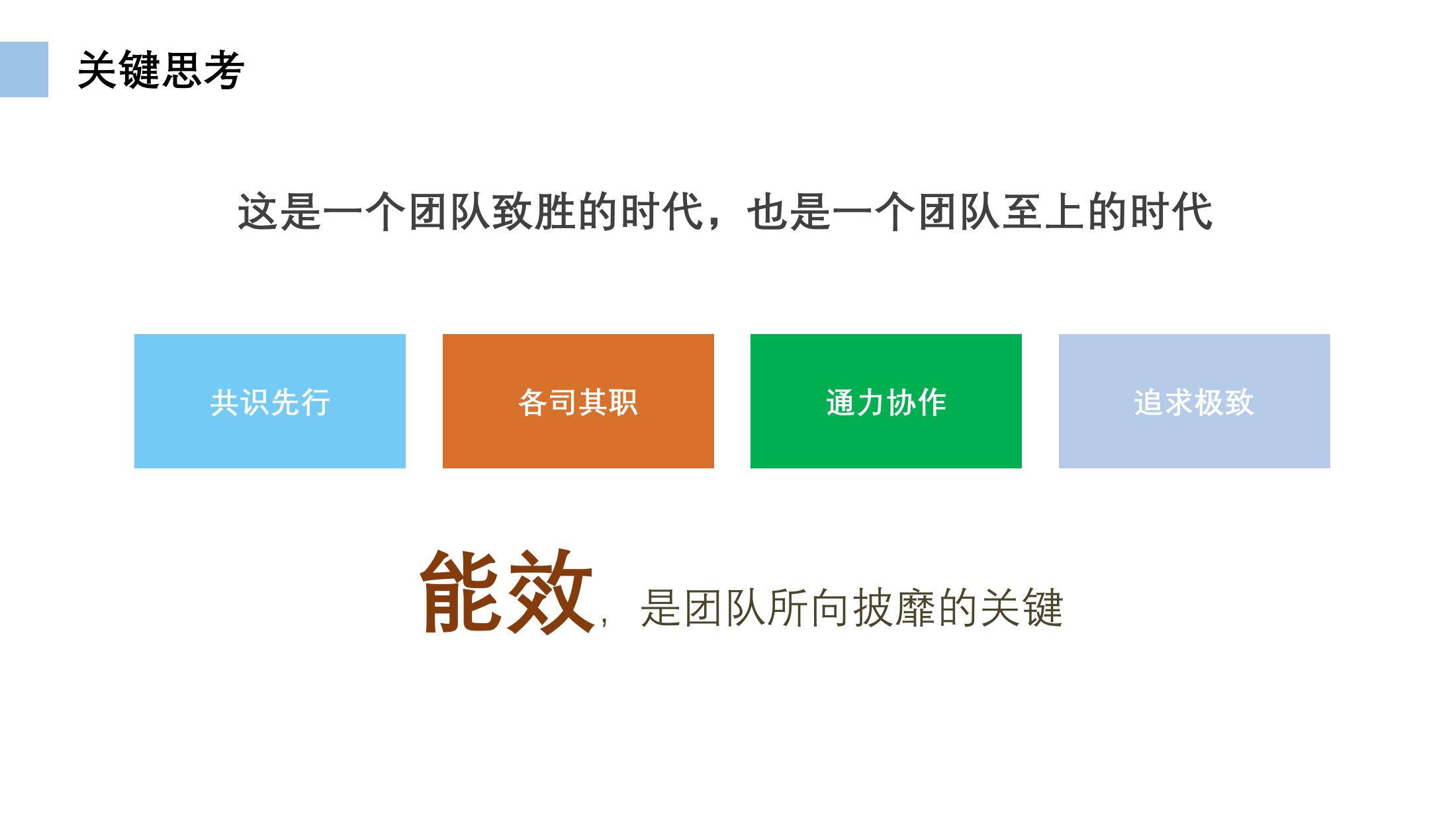 关键思考

这是一个团队致胜的时代，也是一个团队至上的时代

共识先行

各司其职

通力协作

追求极致

能效，是团队所向披靡的关键